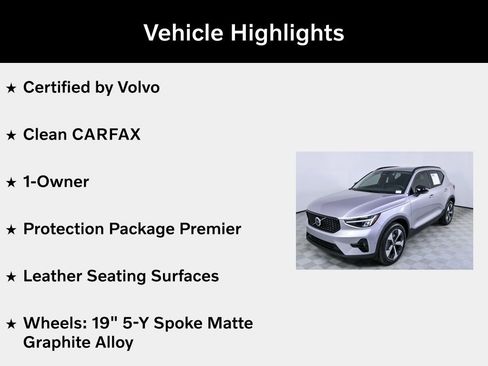 Vehicle Highlights

★ Certified by Volvo

★ Clean CARFAX

★ 1-Owner

★ Protection Package Premier

★ Leather Seating Surfaces

★ Wheels: 19" 5-Y Spoke Matte Graphite Alloy